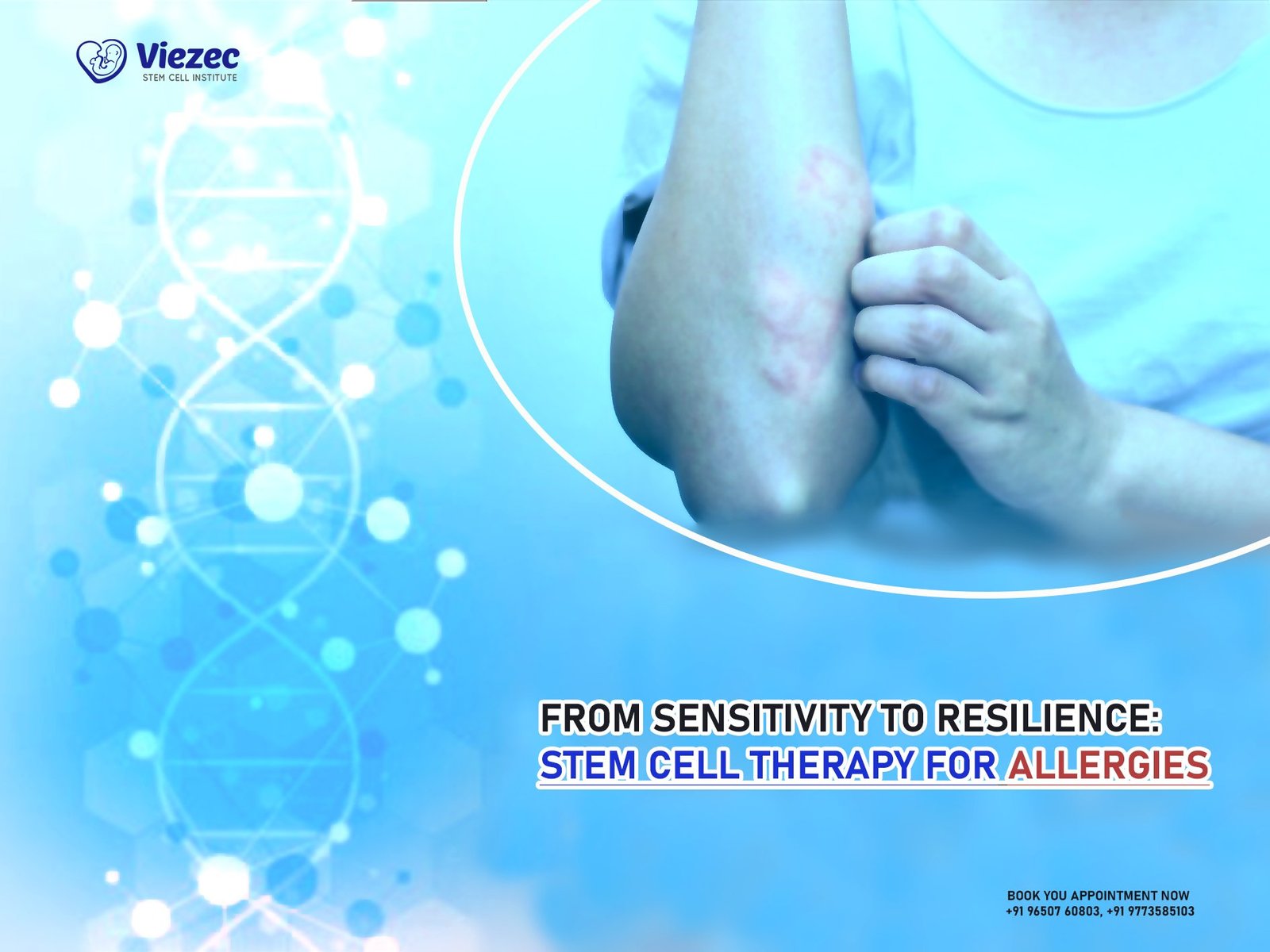 Viezec
STEM CELL INSTITUTE

FROM SENSITIVITY TO RESILIENCE:
STEM CELL THERAPY FOR ALLERGIES

BOOK YOU APPOINTMENT NOW
+91 96507 60803, +91 9773585103